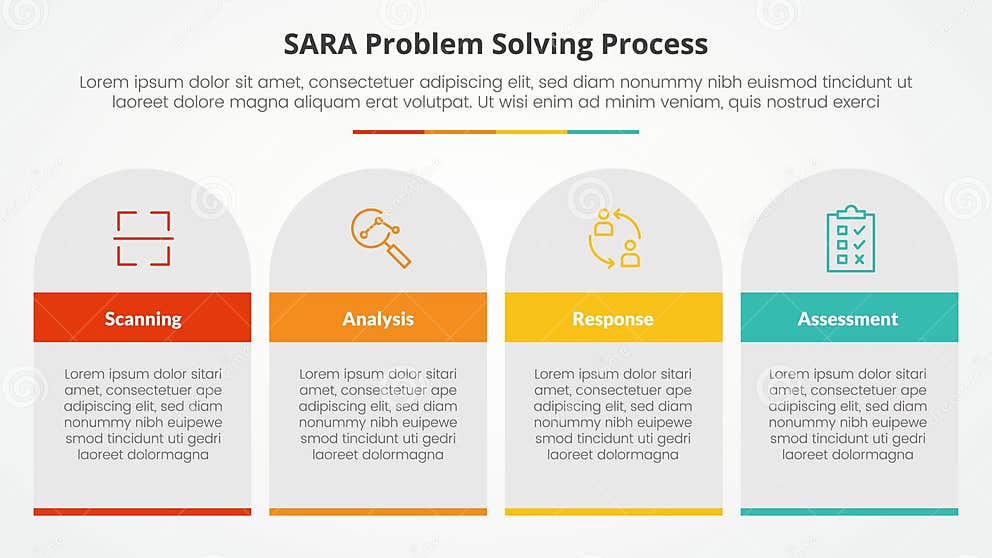 SARA Problem Solving Process

Lorem ipsum dolor sit amet, consectetuer adipiscing elit, sed diam nonummy nibh euismod tincidunt ut laoreet dolore magna aliquam erat volutpat. Ut wisi enim ad minim veniam, quis nostrud exerci

Scanning

Lorem ipsum dolor sitari amet, consectetuer ape adipiscing elit, sed diam nonummy nibh euipewe smod tincidunt uti gedri laoreet dolormagna

Analysis

Lorem ipsum dolor sitari amet, consectetuer ape adipiscing elit, sed diam nonummy nibh euipewe smod tincidunt uti gedri laoreet dolormagna

Response

Lorem ipsum dolor sitari amet, consectetuer ape adipiscing elit, sed diam nonummy nibh euipewe smod tincidunt uti gedri laoreet dolormagna

Assessment

Lorem ipsum dolor sitari amet, consectetuer ape adipiscing elit, sed diam nonummy nibh euipewe smod tincidunt uti gedri laoreet dolormagna